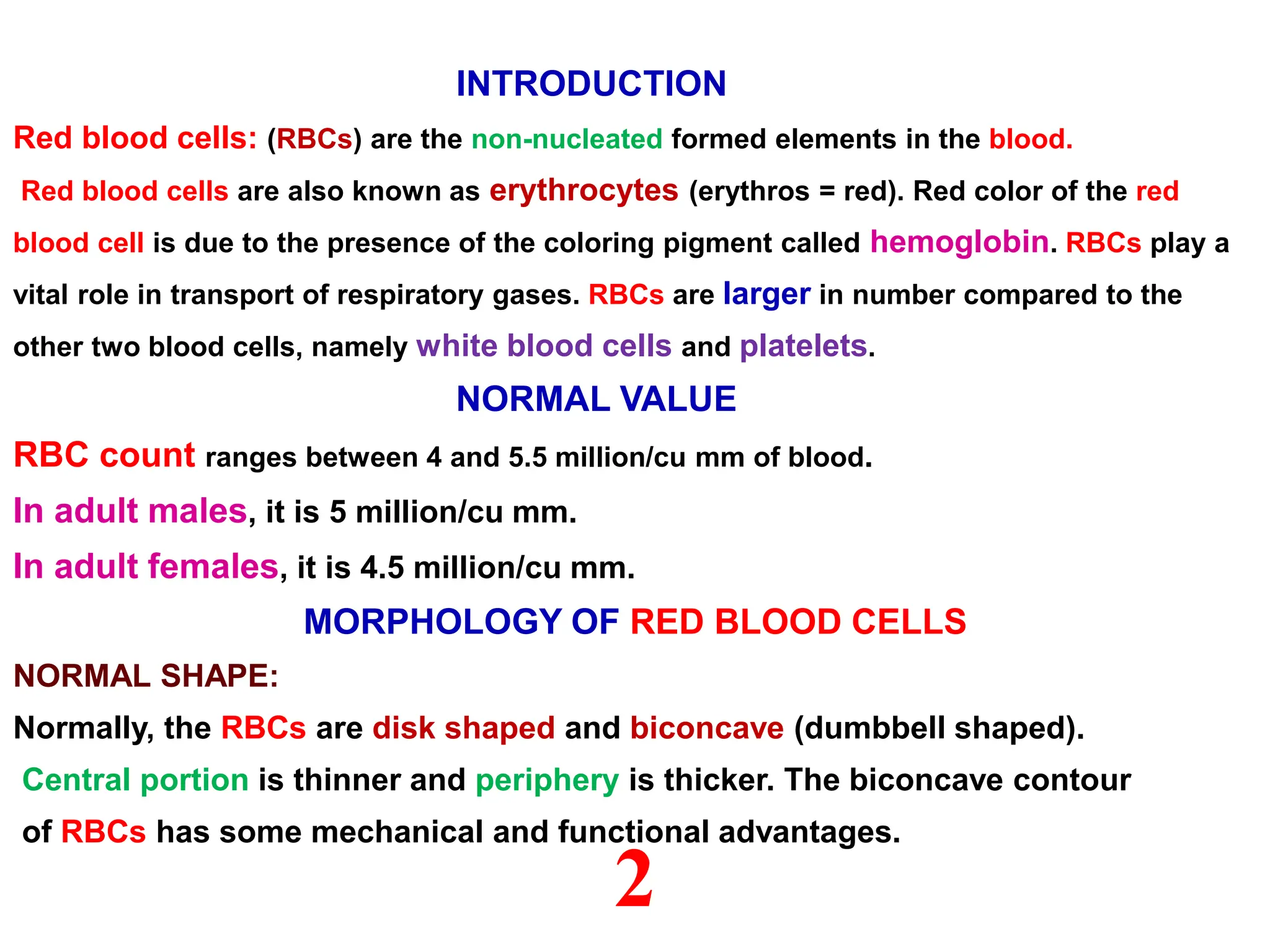 INTRODUCTION

Red blood cells: (RBCs) are the non-nucleated formed elements in the blood.

Red blood cells are also known as erythrocytes (erythros = red). Red color of the red blood cell is due to the presence of the coloring pigment called hemoglobin. RBCs play a vital role in transport of respiratory gases. RBCs are larger in number compared to the other two blood cells, namely white blood cells and platelets.

NORMAL VALUE

RBC count ranges between 4 and 5.5 million/cu mm of blood.

In adult males, it is 5 million/cu mm.

In adult females, it is 4.5 million/cu mm.

MORPHOLOGY OF RED BLOOD CELLS

NORMAL SHAPE:

Normally, the RBCs are disk shaped and biconcave (dumbbell shaped).

Central portion is thinner and periphery is thicker. The biconcave contour of RBCs has some mechanical and functional advantages.

2